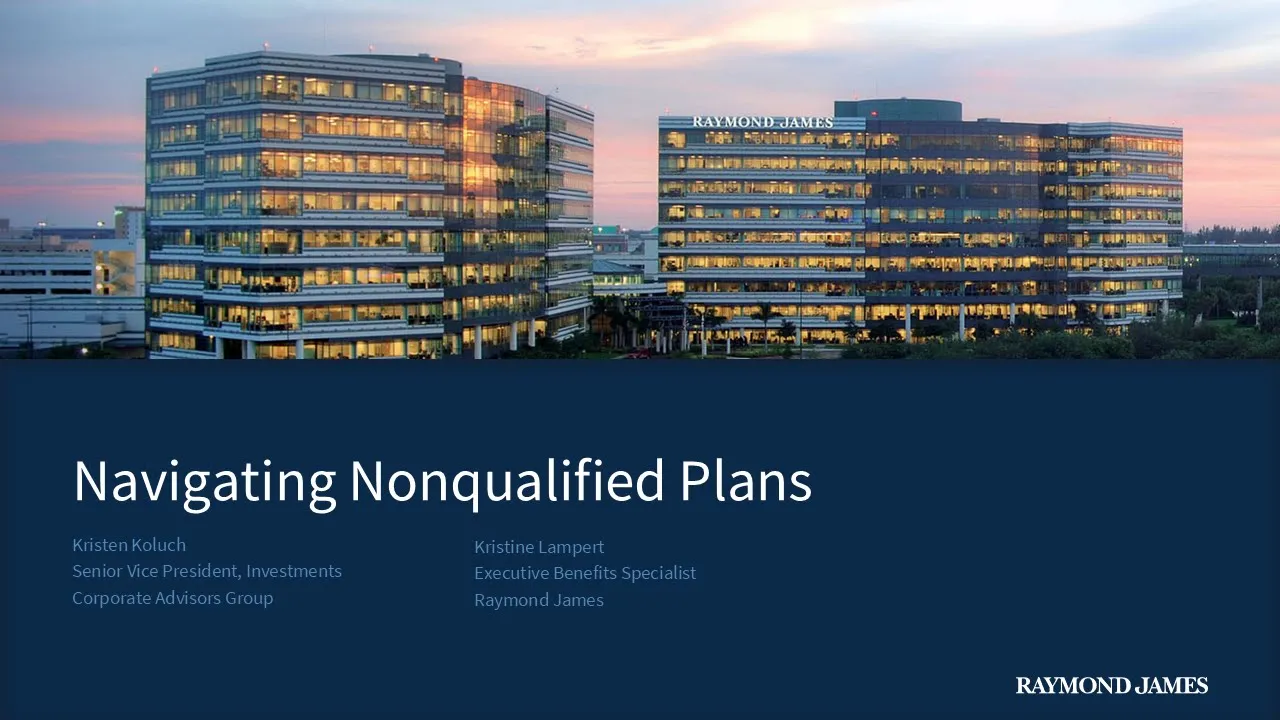 RAYMOND JAMES

Navigating Nonqualified Plans

Kristen Koluch
Senior Vice President, Investments
Corporate Advisors Group

Kristine Lampert
Executive Benefits Specialist
Raymond James

RAYMOND JAMES